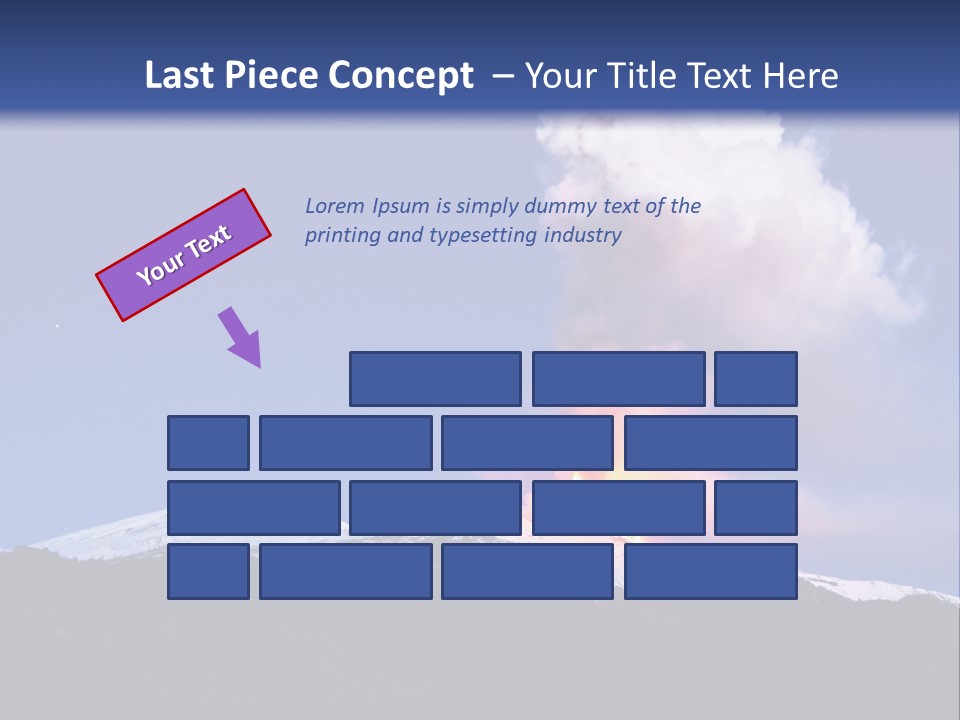 Last Piece Concept – Your Title Text Here

Your Text

Lorem Ipsum is simply dummy text of the printing and typesetting industry